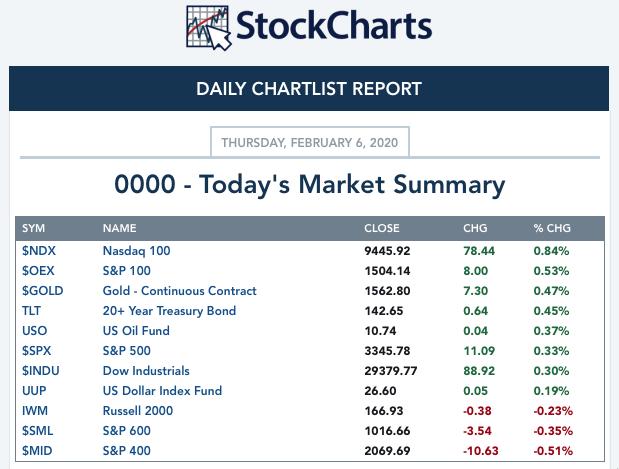 StockCharts

DAILY CHARTLIST REPORT

THURSDAY, FEBRUARY 6, 2020

0000 - Today's Market Summary

| SYM | NAME | CLOSE | CHG | % CHG |
|---|---|---|---|---|
| $NDX | Nasdaq 100 | 9445.92 | 78.44 | 0.84% |
| $OEX | S&P 100 | 1504.14 | 8.00 | 0.53% |
| $GOLD | Gold - Continuous Contract | 1562.80 | 7.30 | 0.47% |
| TLT | 20+ Year Treasury Bond | 142.65 | 0.64 | 0.45% |
| USO | US Oil Fund | 10.74 | 0.04 | 0.37% |
| $SPX | S&P 500 | 3345.78 | 11.09 | 0.33% |
| $INDU | Dow Industrials | 29379.77 | 88.92 | 0.30% |
| UUP | US Dollar Index Fund | 26.60 | 0.05 | 0.19% |
| IWM | Russell 2000 | 166.93 | -0.38 | -0.23% |
| $SML | S&P 600 | 1016.66 | -3.54 | -0.35% |
| $MID | S&P 400 | 2069.69 | -10.63 | -0.51% |